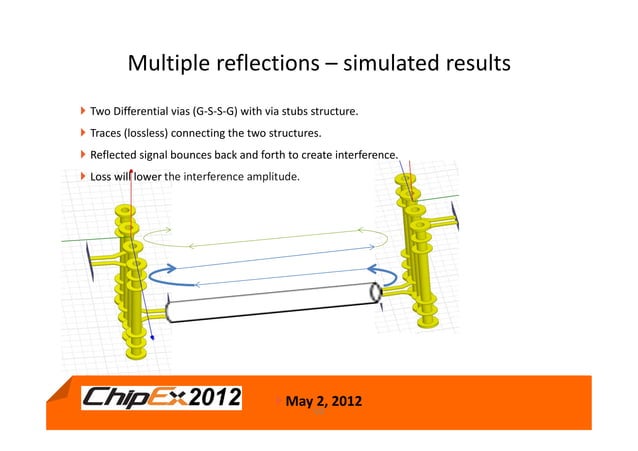 Multiple reflections – simulated results

Two Differential vias (G-S-S-G) with via stubs structure.

Traces (lossless) connecting the two structures.

Reflected signal bounces back and forth to create interference.

Loss will lower the interference amplitude.

ChipEx2012

May 2, 2012